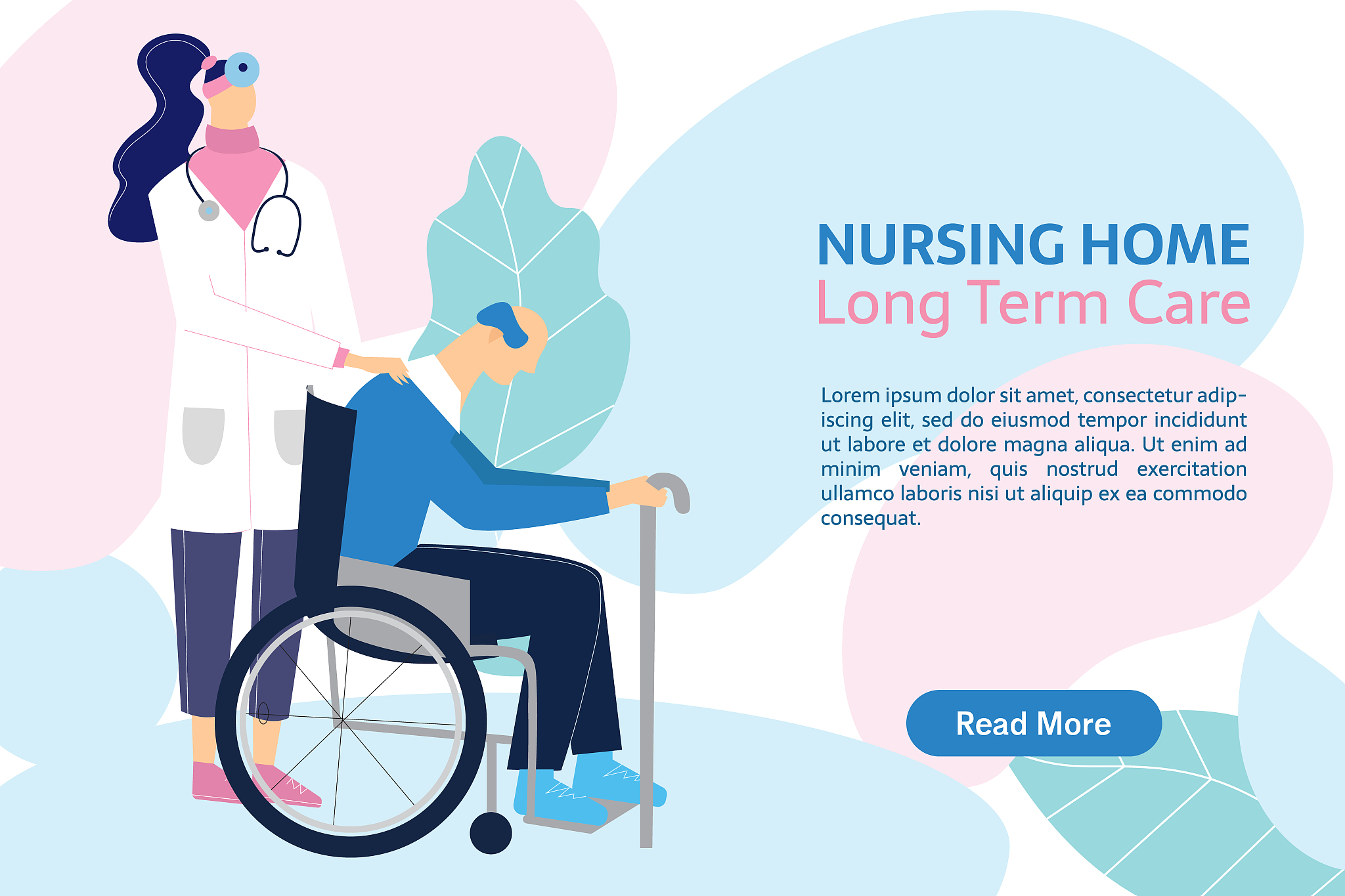 NURSING HOME
Long Term Care

Lorem ipsum dolor sit amet, consectetur adipiscing elit, sed do eiusmod tempor incididunt ut labore et dolore magna aliqua. Ut enim ad minim veniam, quis nostrud exercitation ullamco laboris nisi ut aliquip ex ea commodo consequat.

Read More